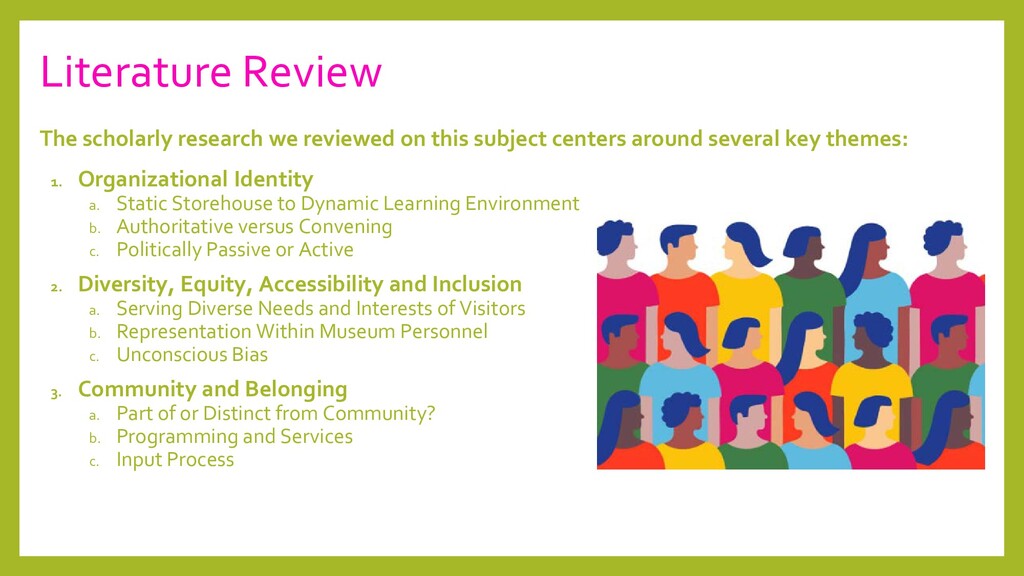 Literature Review

The scholarly research we reviewed on this subject centers around several key themes:

1. Organizational Identity
   a. Static Storehouse to Dynamic Learning Environment
   b. Authoritative versus Convening
   c. Politically Passive or Active

2. Diversity, Equity, Accessibility and Inclusion
   a. Serving Diverse Needs and Interests of Visitors
   b. Representation Within Museum Personnel
   c. Unconscious Bias

3. Community and Belonging
   a. Part of or Distinct from Community?
   b. Programming and Services
   c. Input Process